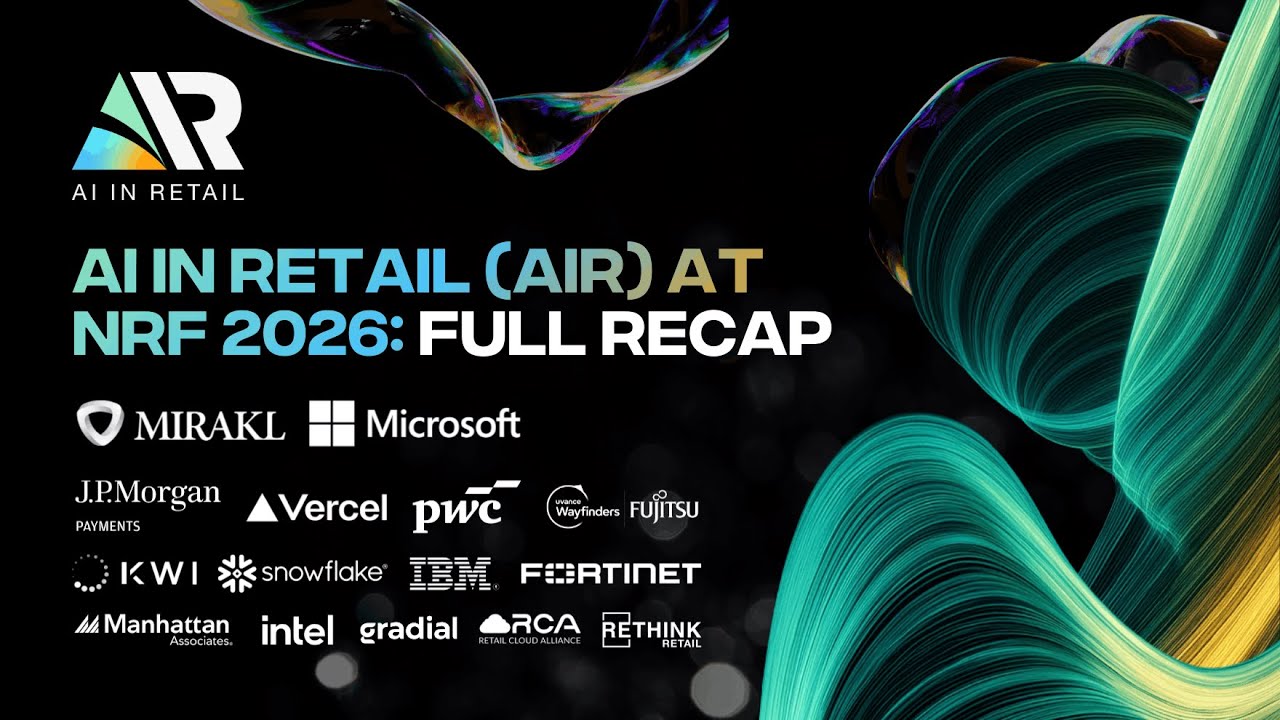 AIR
AI IN RETAIL

AI IN RETAIL (AIR) AT NRF 2026: FULL RECAP

MIRAKL Microsoft

J.P.Morgan PAYMENTS Vercel pwc uvance Wayfinders FUJITSU

KWI snowflake IBM FORTINET

Manhattan Associates intel gradial RCA RETAIL CLOUD ALLIANCE RETHINK RETAIL